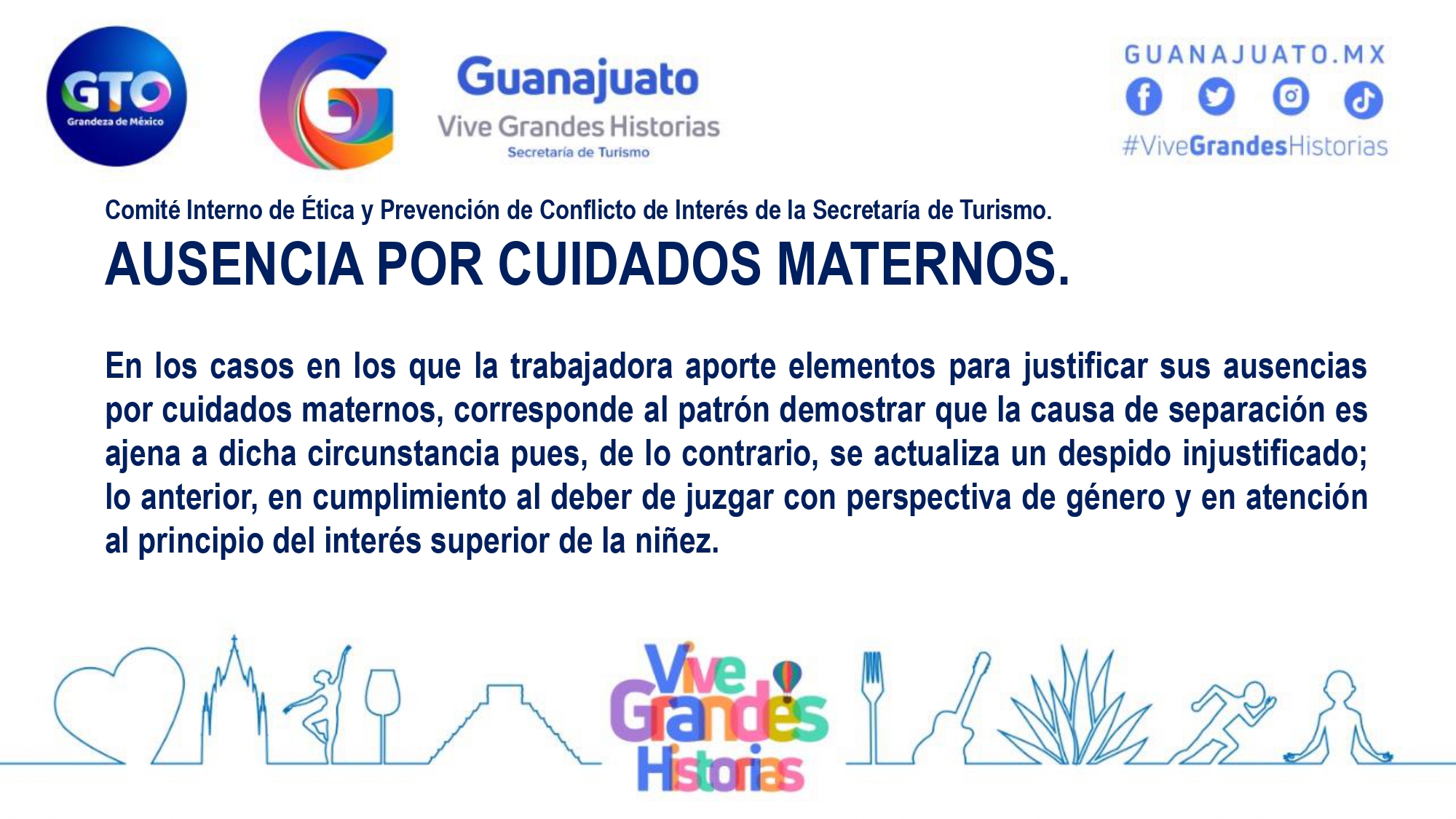 GTO
Grandeza de México

Guanajuato
Vive Grandes Historias
Secretaría de Turismo

GUANAJUATO.MX
#ViveGrandesHistorias

Comité Interno de Ética y Prevención de Conflicto de Interés de la Secretaría de Turismo.

AUSENCIA POR CUIDADOS MATERNOS.

En los casos en los que la trabajadora aporte elementos para justificar sus ausencias por cuidados maternos, corresponde al patrón demostrar que la causa de separación es ajena a dicha circunstancia pues, de lo contrario, se actualiza un despido injustificado; lo anterior, en cumplimiento al deber de juzgar con perspectiva de género y en atención al principio del interés superior de la niñez.

Vive Grandes Historias